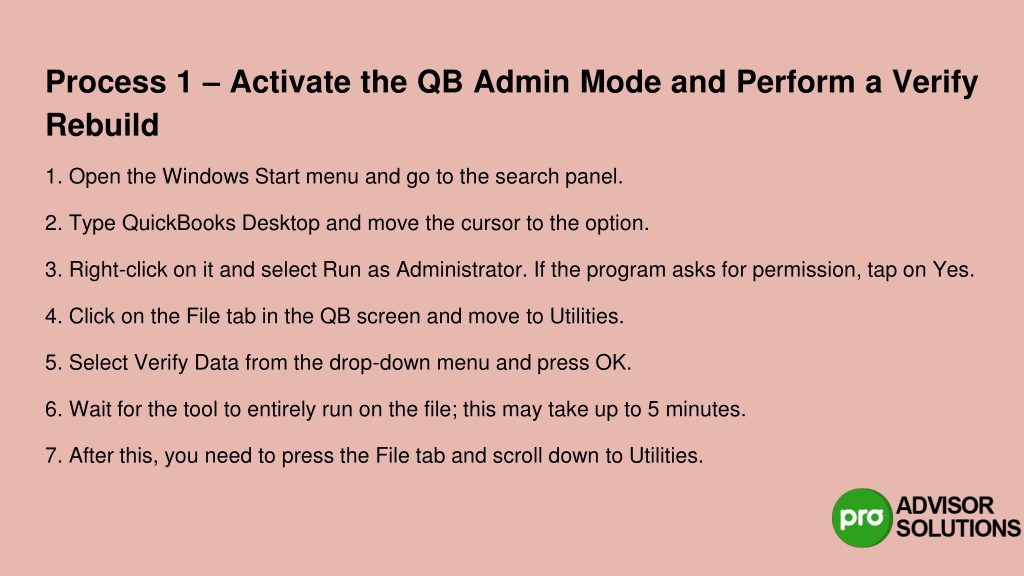 Process 1 – Activate the QB Admin Mode and Perform a Verify Rebuild

1. Open the Windows Start menu and go to the search panel.

2. Type QuickBooks Desktop and move the cursor to the option.

3. Right-click on it and select Run as Administrator. If the program asks for permission, tap on Yes.

4. Click on the File tab in the QB screen and move to Utilities.

5. Select Verify Data from the drop-down menu and press OK.

6. Wait for the tool to entirely run on the file; this may take up to 5 minutes.

7. After this, you need to press the File tab and scroll down to Utilities.

pro ADVISOR SOLUTIONS